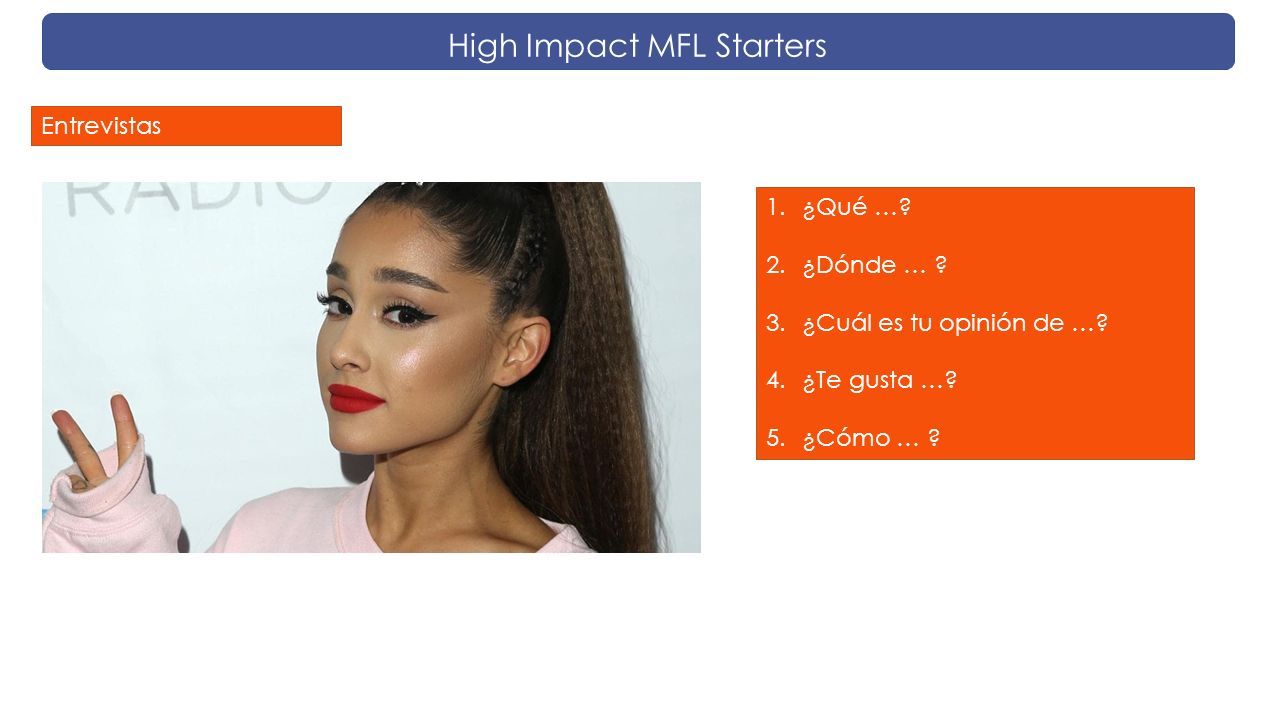 High Impact MFL Starters

Entrevistas

RADIO

1. ¿Qué …?
2. ¿Dónde … ?
3. ¿Cuál es tu opinión de …?
4. ¿Te gusta …?
5. ¿Cómo … ?